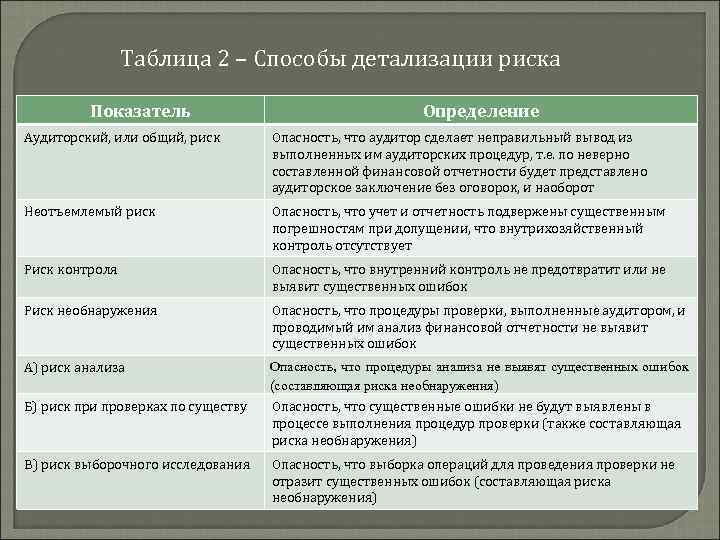 Таблица 2 – Способы детализации риска

| Показатель | Определение |
|---|---|
| Аудиторский, или общий, риск | Опасность, что аудитор сделает неправильный вывод из выполненных им аудиторских процедур, т.е. по неверно составленной финансовой отчетности будет представлено аудиторское заключение без оговорок, и наоборот |
| Неотъемлемый риск | Опасность, что учет и отчетность подвержены существенным погрешностям при допущении, что внутрихозяйственный контроль отсутствует |
| Риск контроля | Опасность, что внутренний контроль не предотвратит или не выявит существенных ошибок |
| Риск необнаружения | Опасность, что процедуры проверки, выполненные аудитором, и проводимый им анализ финансовой отчетности не выявит существенных ошибок |
| А) риск анализа | Опасность, что процедуры анализа не выявят существенных ошибок (составляющая риска необнаружения) |
| Б) риск при проверках по существу | Опасность, что существенные ошибки не будут выявлены в процессе выполнения процедур проверки (также составляющая риска необнаружения) |
| В) риск выборочного исследования | Опасность, что выборка операций для проведения проверки не отразит существенных ошибок (составляющая риска необнаружения) |